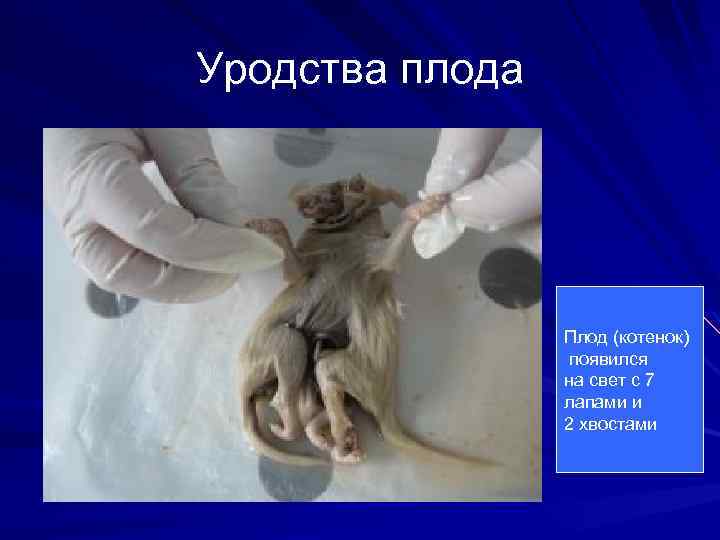 Уродства плода

Плод (котенок) появился на свет с 7 лапами и 2 хвостами